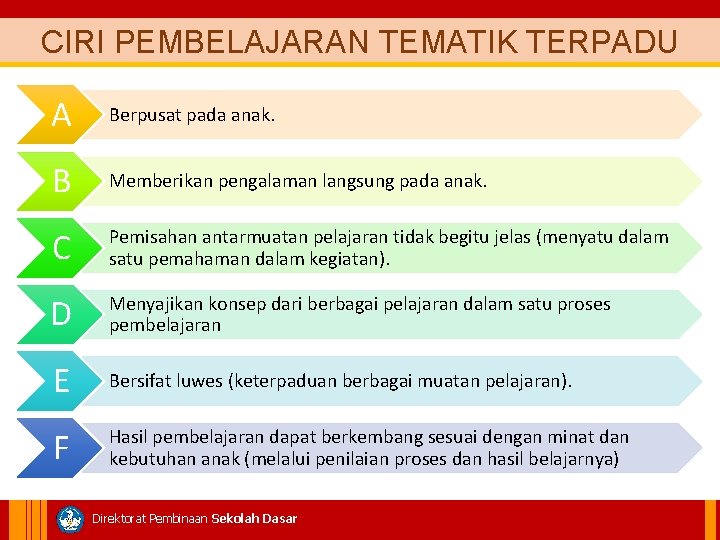 CIRI PEMBELAJARAN TEMATIK TERPADU

A
Berpusat pada anak.

B
Memberikan pengalaman langsung pada anak.

C
Pemisahan antarmuatan pelajaran tidak begitu jelas (menyatu dalam satu pemahaman dalam kegiatan).

D
Menyajikan konsep dari berbagai pelajaran dalam satu proses pembelajaran

E
Bersifat luwes (keterpaduan berbagai muatan pelajaran).

F
Hasil pembelajaran dapat berkembang sesuai dengan minat dan kebutuhan anak (melalui penilaian proses dan hasil belajarnya)

Direktorat Pembinaan Sekolah Dasar